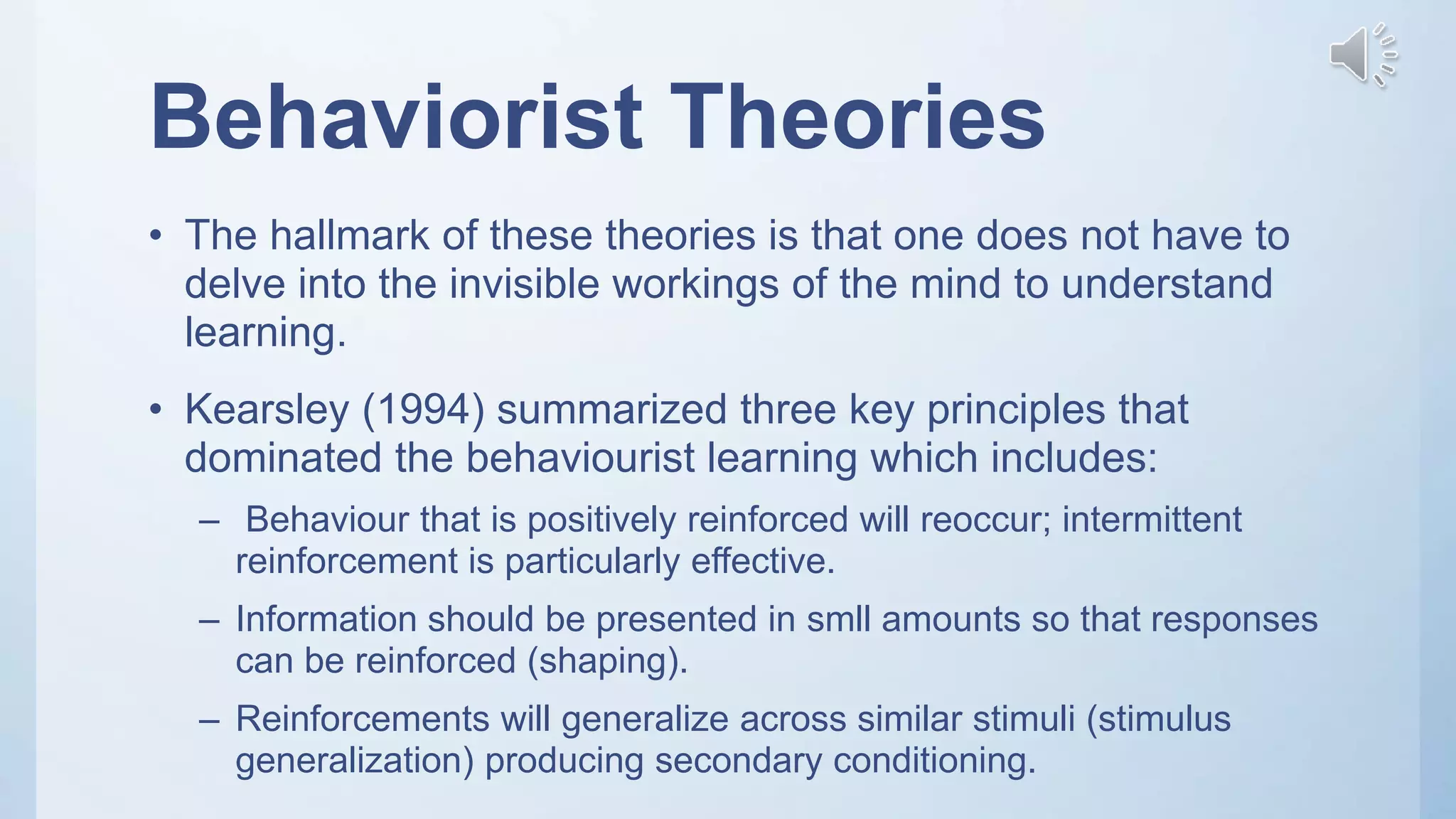 Behaviorist Theories

• The hallmark of these theories is that one does not have to delve into the invisible workings of the mind to understand learning.

• Kearsley (1994) summarized three key principles that dominated the behaviourist learning which includes:

– Behaviour that is positively reinforced will reoccur; intermittent reinforcement is particularly effective.

– Information should be presented in smll amounts so that responses can be reinforced (shaping).

– Reinforcements will generalize across similar stimuli (stimulus generalization) producing secondary conditioning.